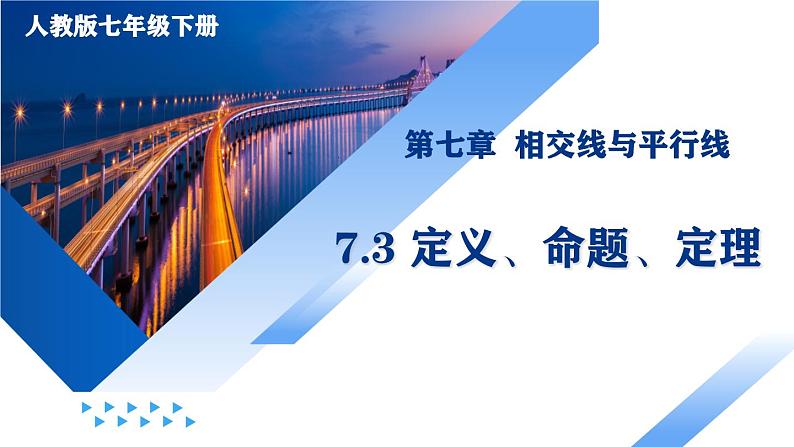 人教版七年级下册

第七章 相交线与平行线

7.3 定义、命题、定理